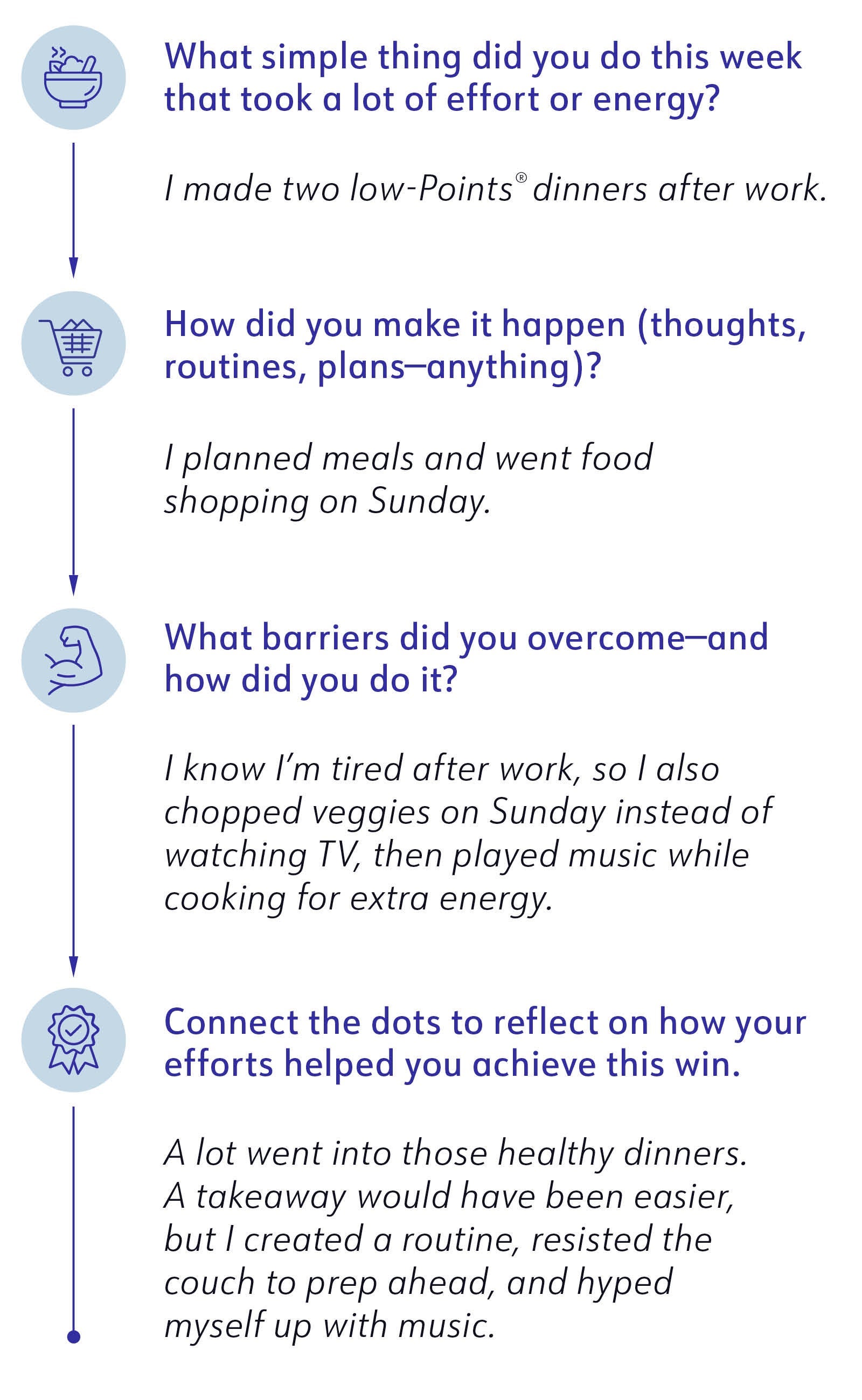 What simple thing did you do this week that took a lot of effort or energy?

I made two low-Points® dinners after work.

How did you make it happen (thoughts, routines, plans—anything)?

I planned meals and went food shopping on Sunday.

What barriers did you overcome—and how did you do it?

I know I'm tired after work, so I also chopped veggies on Sunday instead of watching TV, then played music while cooking for extra energy.

Connect the dots to reflect on how your efforts helped you achieve this win.

A lot went into those healthy dinners. A takeaway would have been easier, but I created a routine, resisted the couch to prep ahead, and hyped myself up with music.